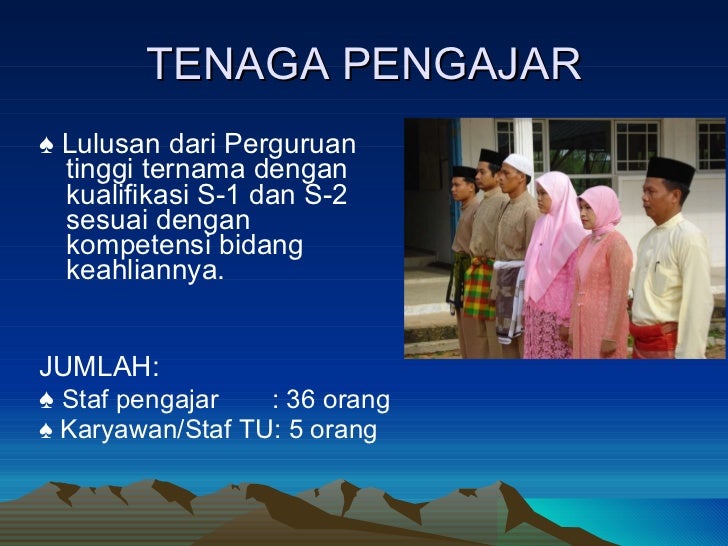 TENAGA PENGAJAR

♠ Lulusan dari Perguruan tinggi ternama dengan kualifikasi S-1 dan S-2 sesuai dengan kompetensi bidang keahliannya.

JUMLAH:
♠ Staf pengajar : 36 orang
♠ Karyawan/Staf TU: 5 orang